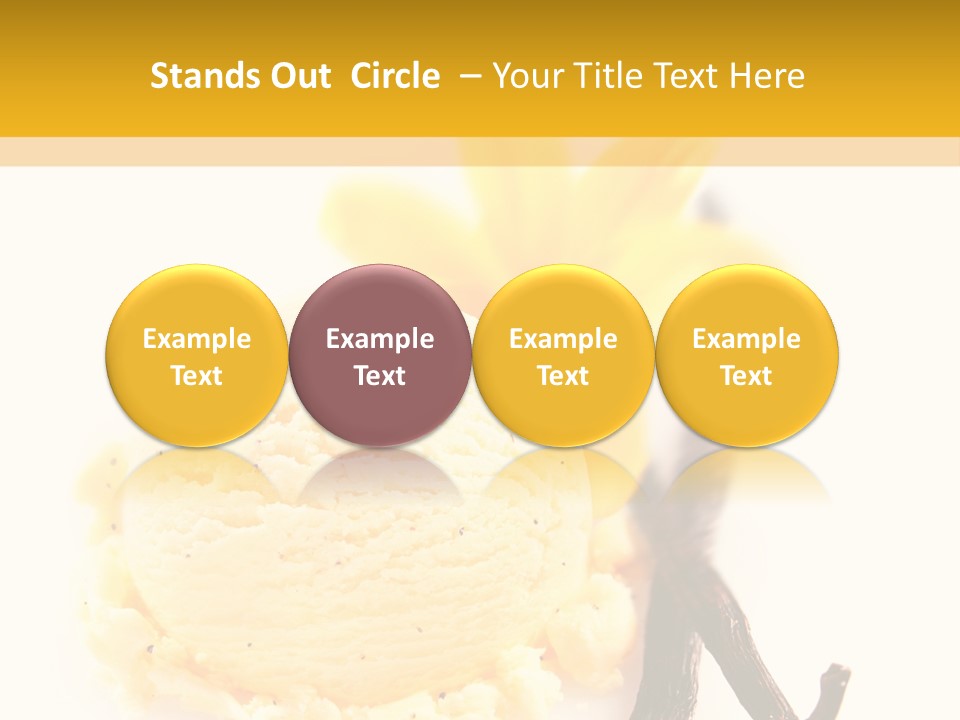 Stands Out Circle – Your Title Text Here

Example Text

Example Text

Example Text

Example Text